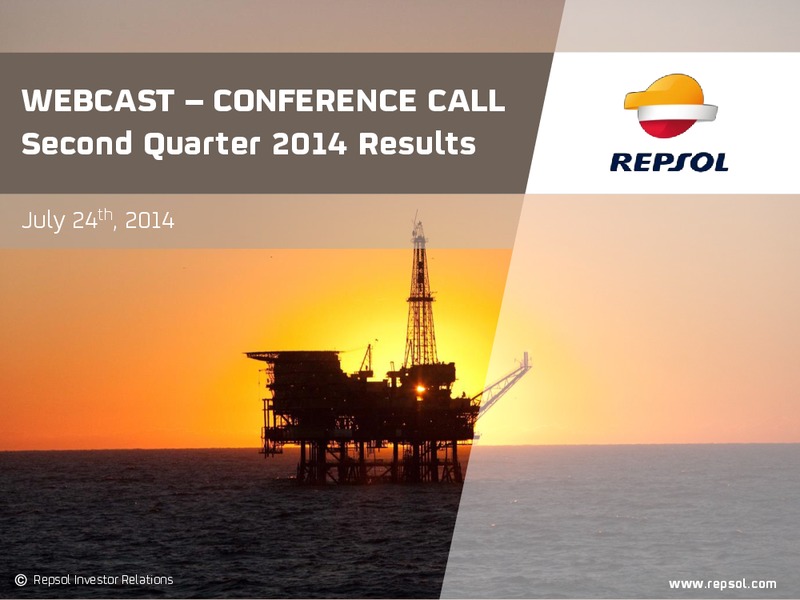 WEBCAST – CONFERENCE CALL
Second Quarter 2014 Results

REPSOL

July 24$^{th}$, 2014

© Repsol Investor Relations

www.repsol.com